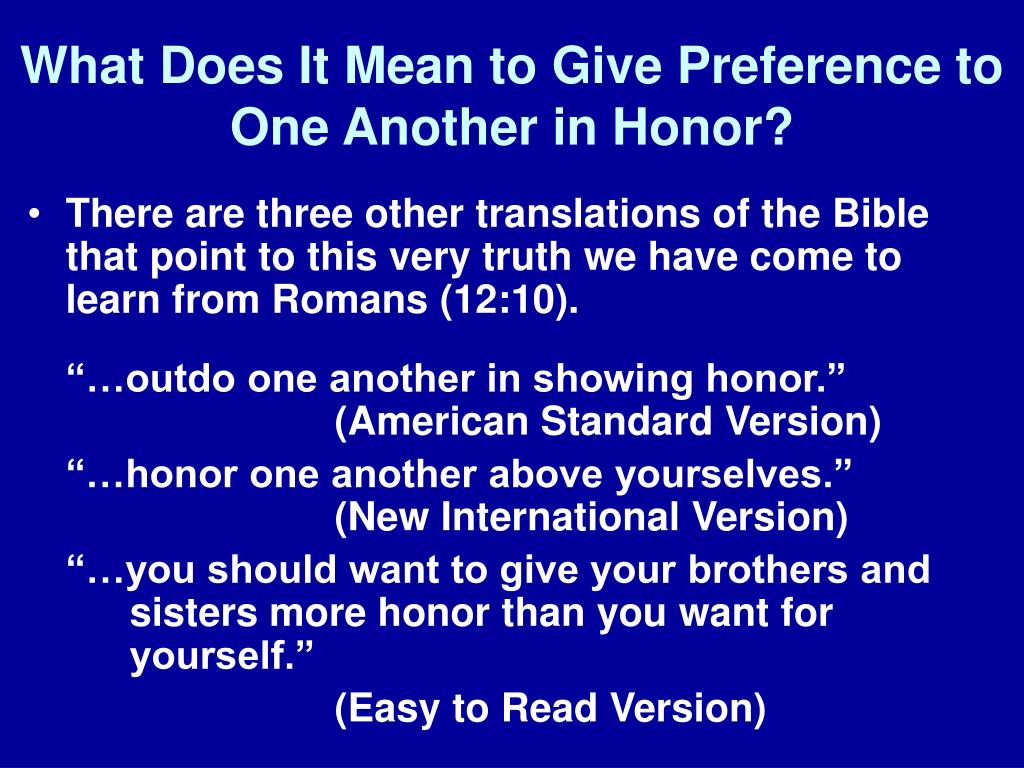 What Does It Mean to Give Preference to One Another in Honor?

• There are three other translations of the Bible that point to this very truth we have come to learn from Romans (12:10).

“…outdo one another in showing honor.”
(American Standard Version)

“…honor one another above yourselves.”
(New International Version)

“…you should want to give your brothers and sisters more honor than you want for yourself.”
(Easy to Read Version)